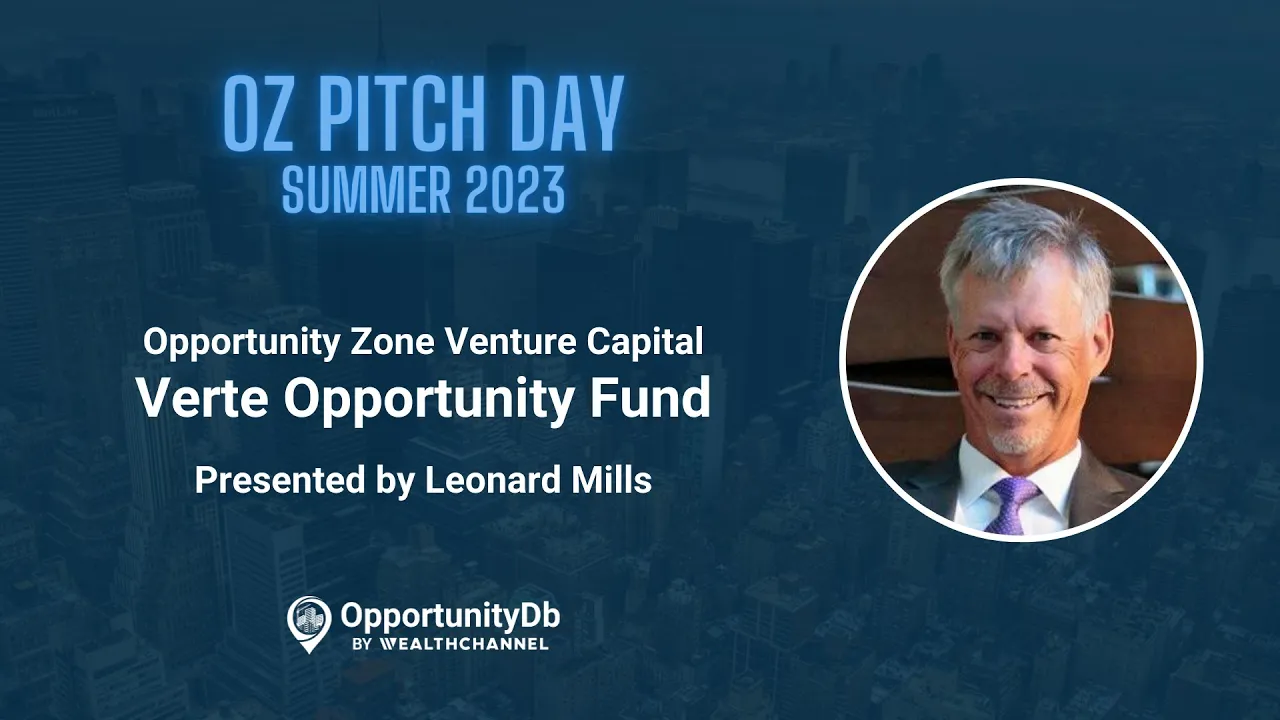 OZ PITCH DAY
SUMMER 2023

Opportunity Zone Venture Capital
Verte Opportunity Fund

Presented by Leonard Mills

OpportunityDb
BY WEALTHCHANNEL